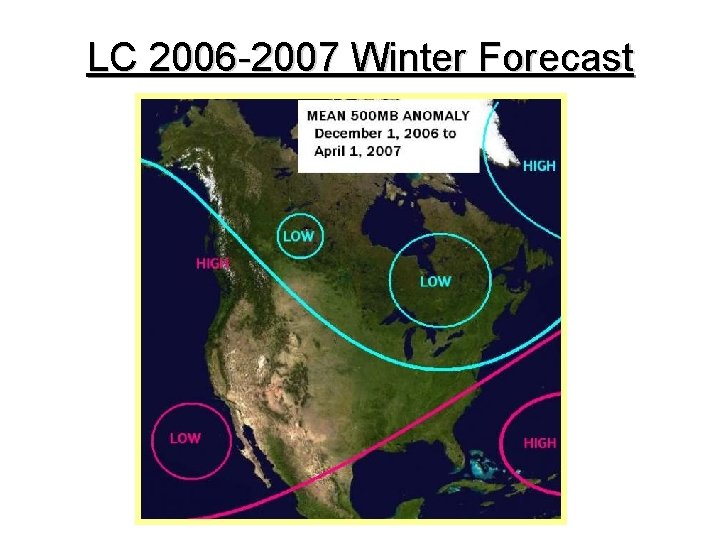 LC 2006-2007 Winter Forecast

MEAN 500MB ANOMALY
December 1, 2006 to
April 1, 2007

HIGH

LOW

HIGH

LOW

LOW

HIGH